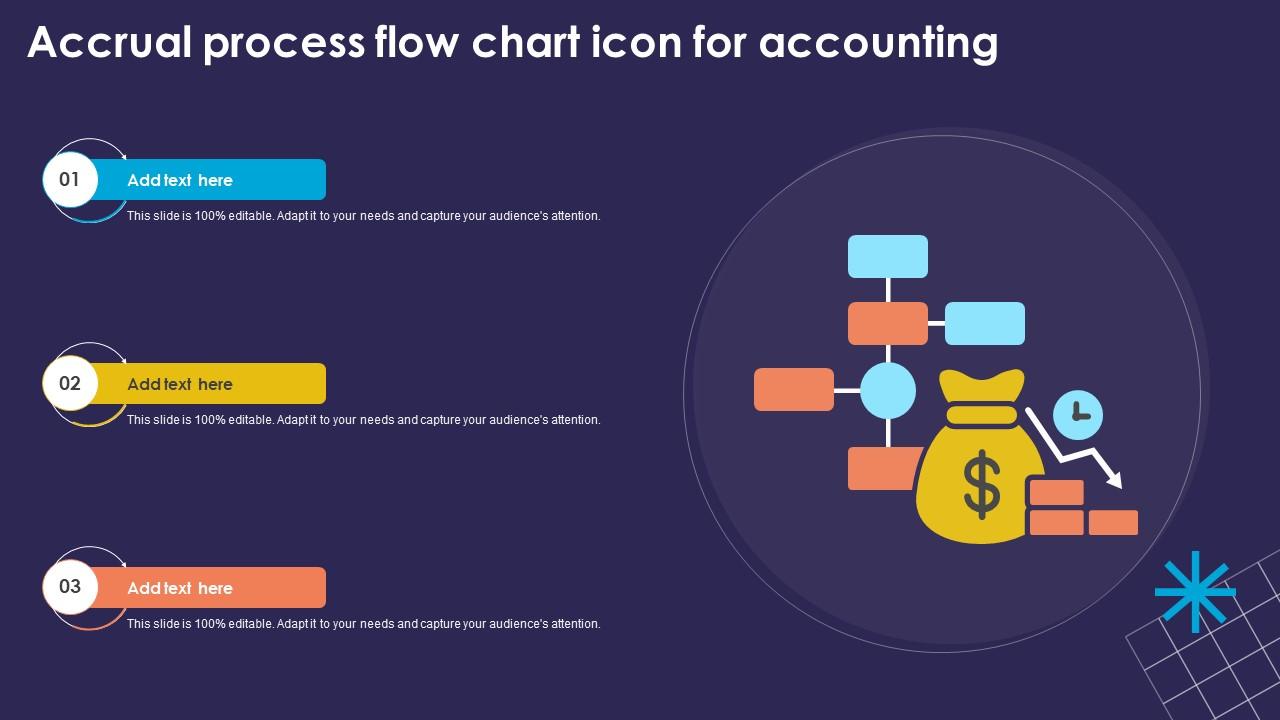 Accrual process flow chart icon for accounting

01
Add text here
This slide is 100% editable. Adapt it to your needs and capture your audience's attention.

02
Add text here
This slide is 100% editable. Adapt it to your needs and capture your audience's attention.

03
Add text here
This slide is 100% editable. Adapt it to your needs and capture your audience's attention.

$